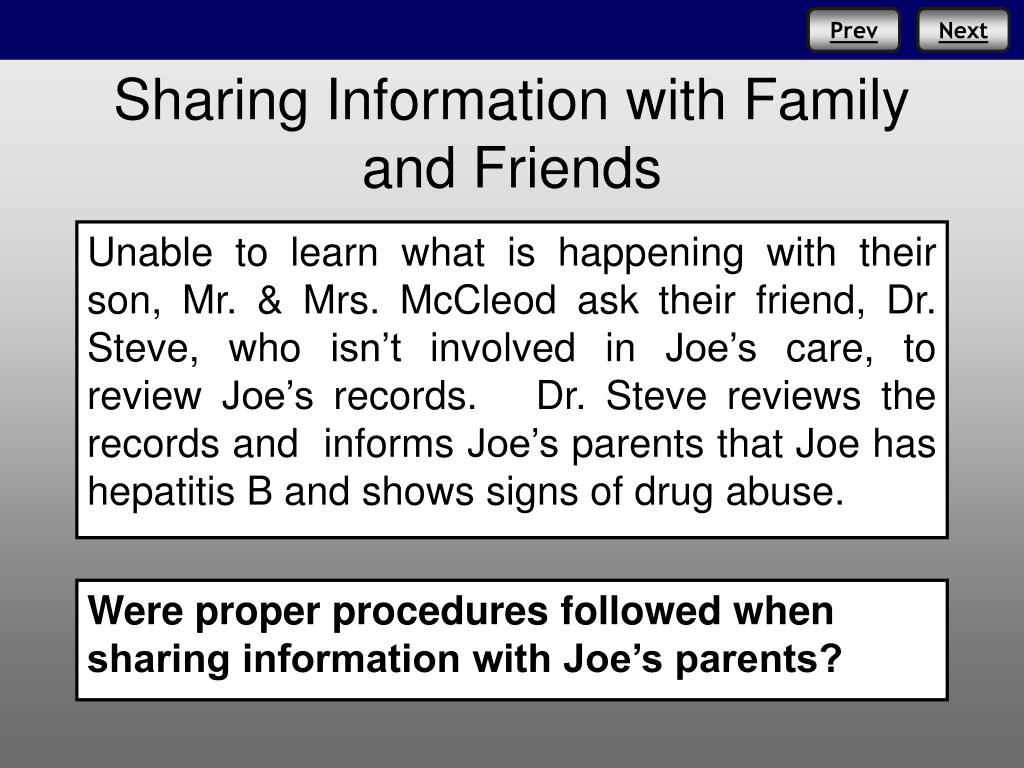 Prev Next

Sharing Information with Family and Friends

Unable to learn what is happening with their son, Mr. & Mrs. McCleod ask their friend, Dr. Steve, who isn’t involved in Joe’s care, to review Joe’s records. Dr. Steve reviews the records and informs Joe’s parents that Joe has hepatitis B and shows signs of drug abuse.

Were proper procedures followed when sharing information with Joe’s parents?